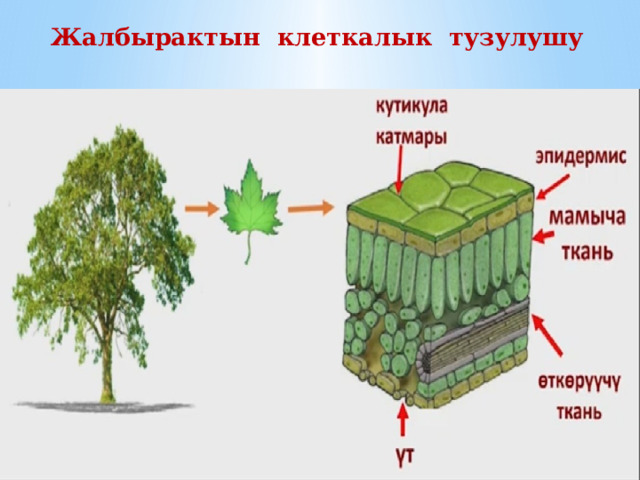 Жалбырактын клеткалык тузулушу

кутикула катмары

эпидермис

мамыча ткань

өткөрүүчү ткань

үт